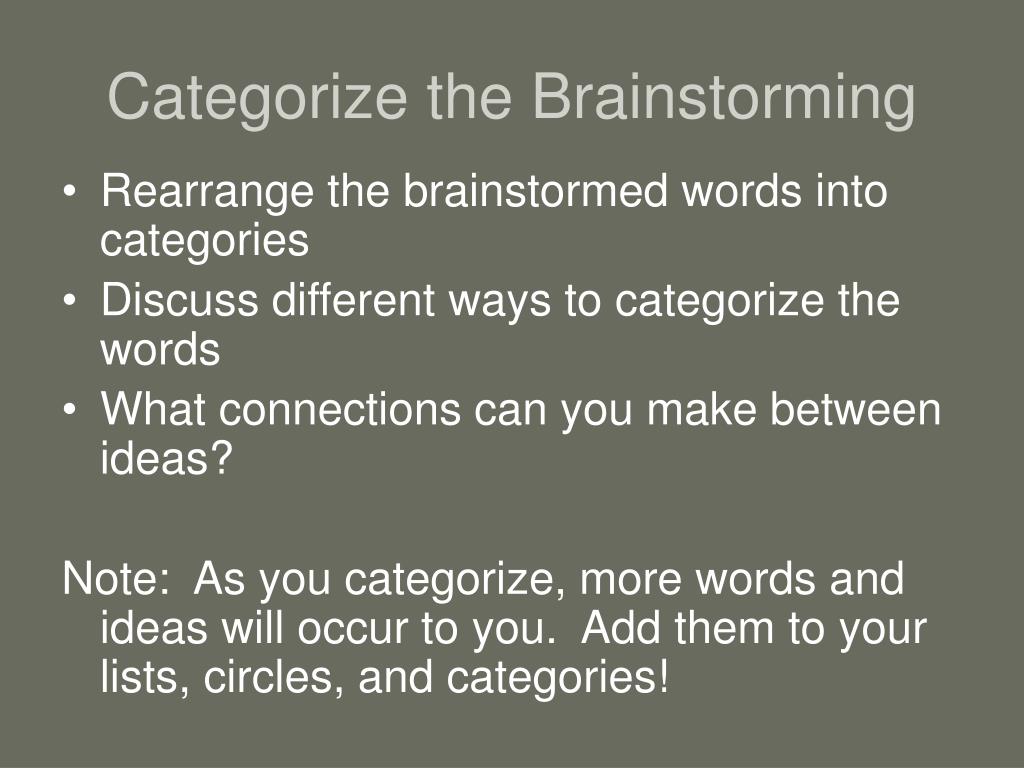 Categorize the Brainstorming

• Rearrange the brainstormed words into categories
• Discuss different ways to categorize the words
• What connections can you make between ideas?

Note: As you categorize, more words and ideas will occur to you. Add them to your lists, circles, and categories!